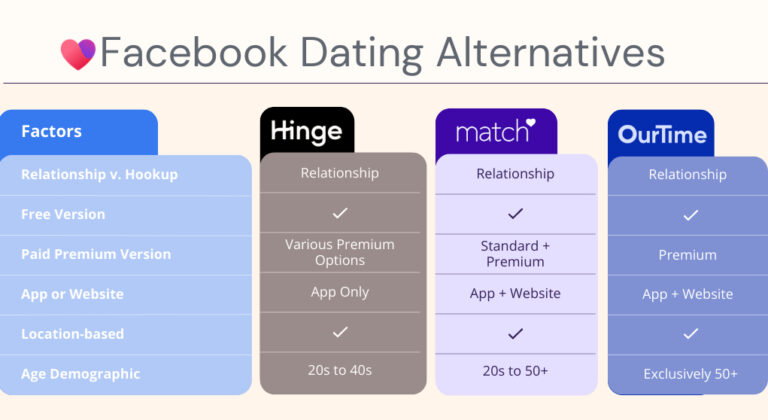 Facebook Dating Alternatives

| Factors | Hinge | match | OurTime |
|---|---|---|---|
| Relationship v. Hookup | Relationship | Relationship | Relationship |
| Free Version | ✓ | ✓ | ✓ |
| Paid Premium Version | Various Premium Options | Standard + Premium | Premium |
| App or Website | App Only | App + Website | App + Website |
| Location-based | ✓ | ✓ | ✓ |
| Age Demographic | 20s to 40s | 20s to 50+ | Exclusively 50+ |